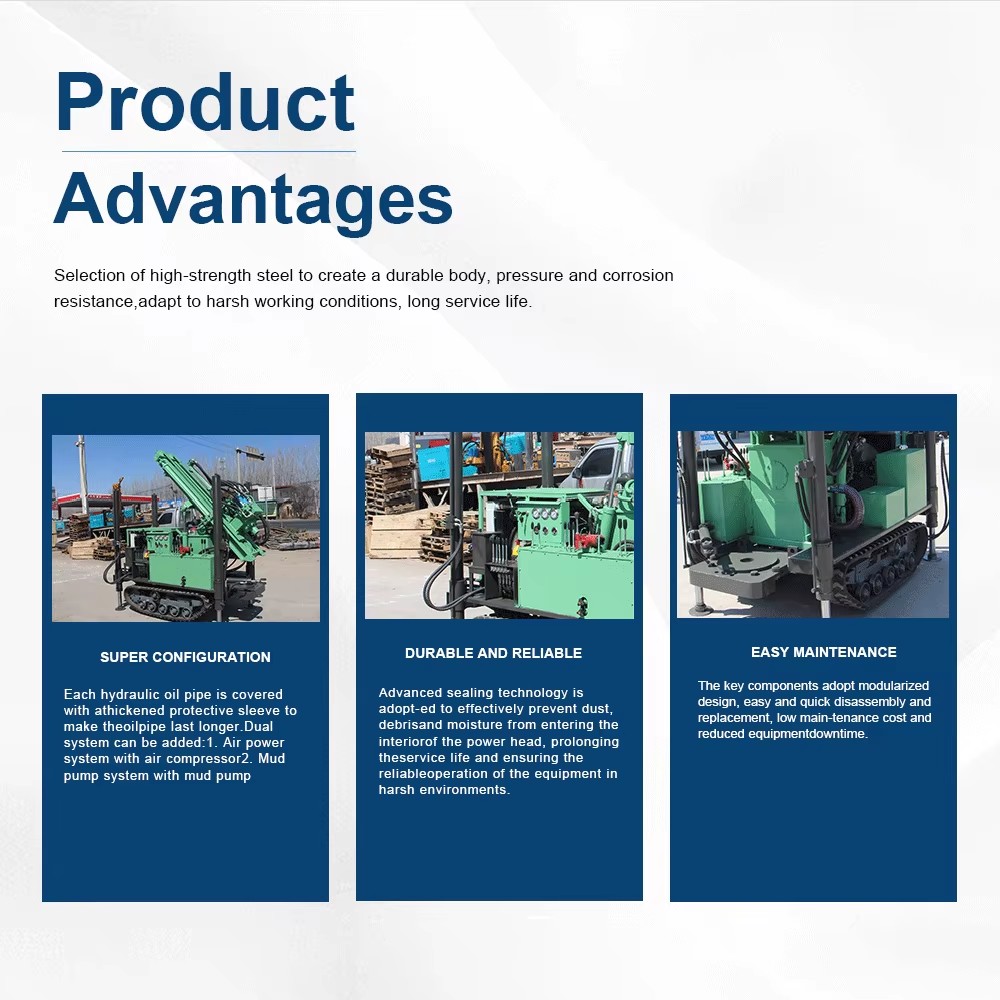 Product Advantages

Selection of high-strength steel to create a durable body, pressure and corrosion resistance,adapt to harsh working conditions, long service life.

SUPER CONFIGURATION

Each hydraulic oil pipe is covered with athickened protective sleeve to make theoilpipe last longer.Dual system can be added:1. Air power system with air compressor2. Mud pump system with mud pump

DURABLE AND RELIABLE

Advanced sealing technology is adopt-ed to effectively prevent dust, debrisand moisture from entering the interiorof the power head, prolonging theservice life and ensuring the reliableoperation of the equipment in harsh environments.

EASY MAINTENANCE

The key components adopt modularized design, easy and quick disassembly and replacement, low main-tenance cost and reduced equipmentdowntime.